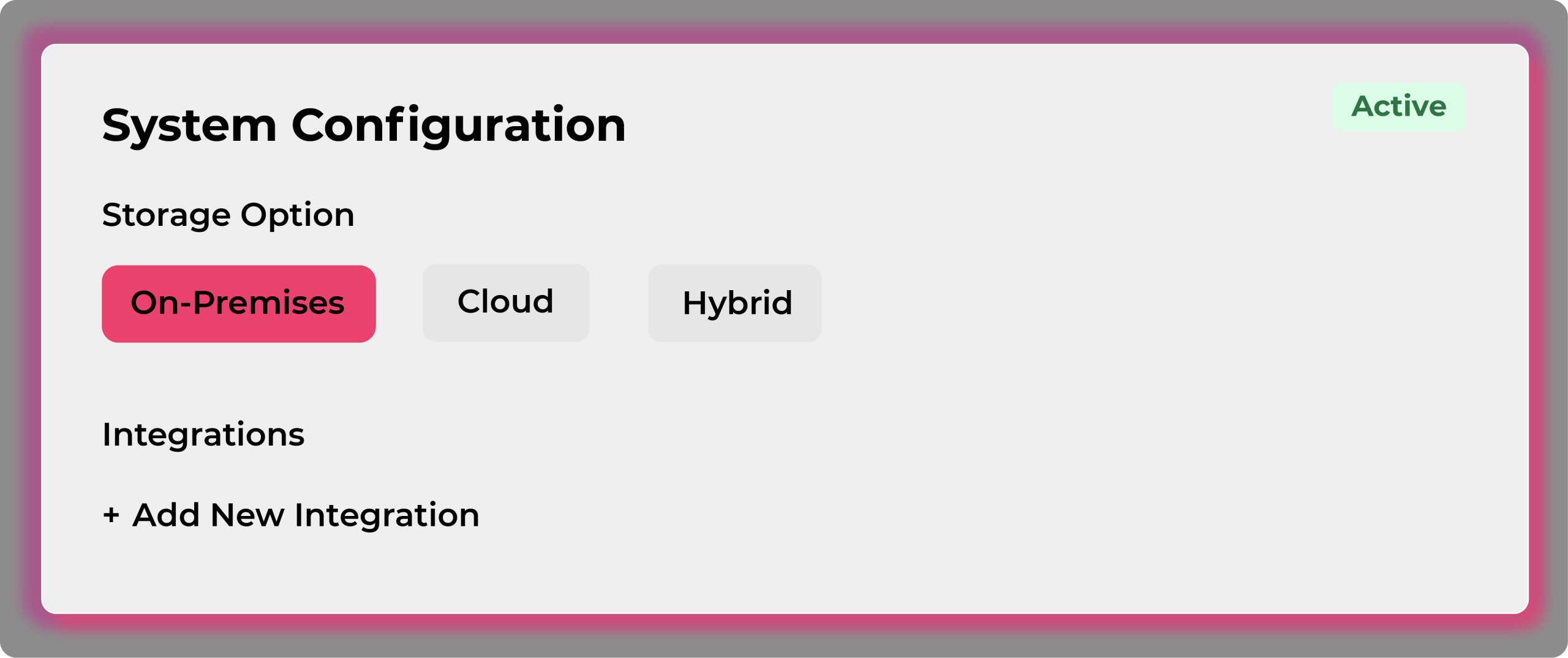 System Configuration

Active

Storage Option

On-Premises

Cloud

Hybrid

Integrations

+ Add New Integration